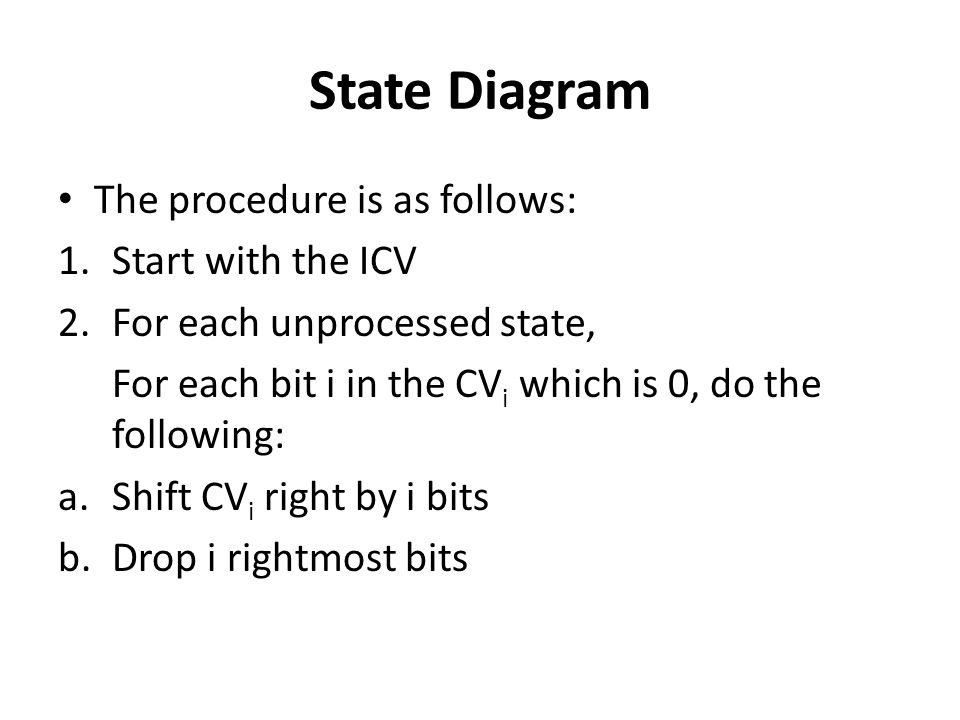 State Diagram

• The procedure is as follows:

1. Start with the ICV

2. For each unprocessed state,

For each bit i in the $CV_i$ which is 0, do the following:

a. Shift $CV_i$ right by i bits

b. Drop i rightmost bits